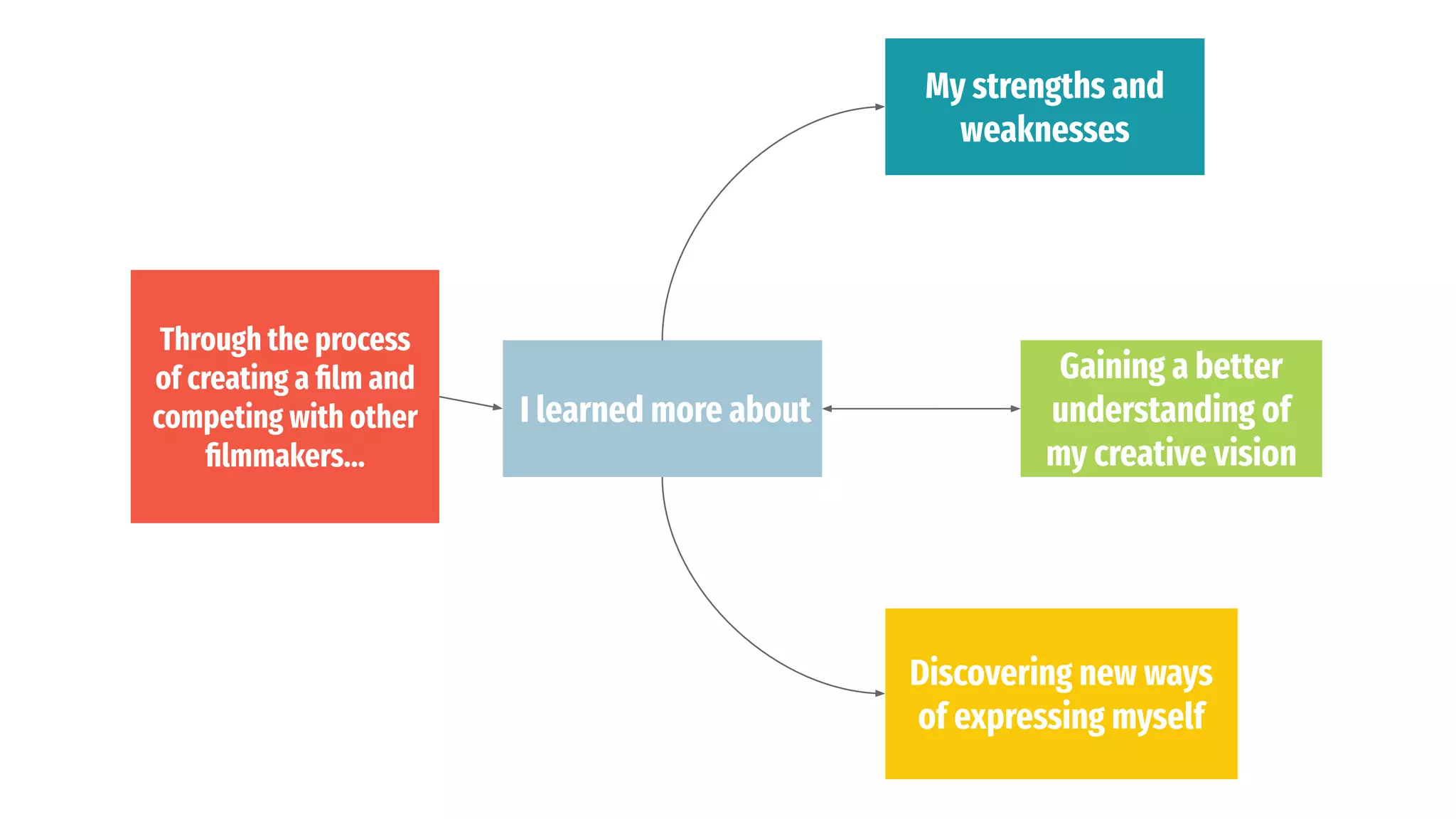 Through the process of creating a film and competing with other filmmakers...

I learned more about

My strengths and weaknesses

Gaining a better understanding of my creative vision

Discovering new ways of expressing myself